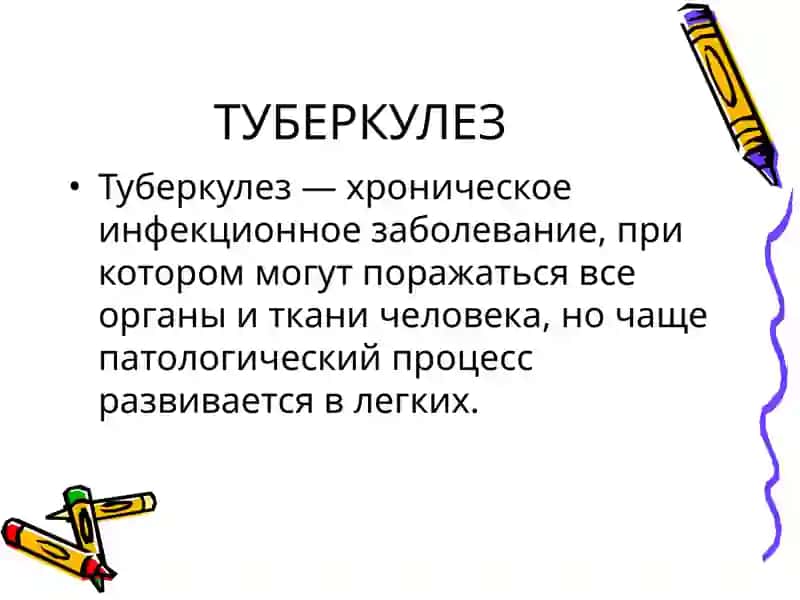 ТУБЕРКУЛЕЗ

• Туберкулез — хроническое инфекционное заболевание, при котором могут поражаться все органы и ткани человека, но чаще патологический процесс развивается в легких.